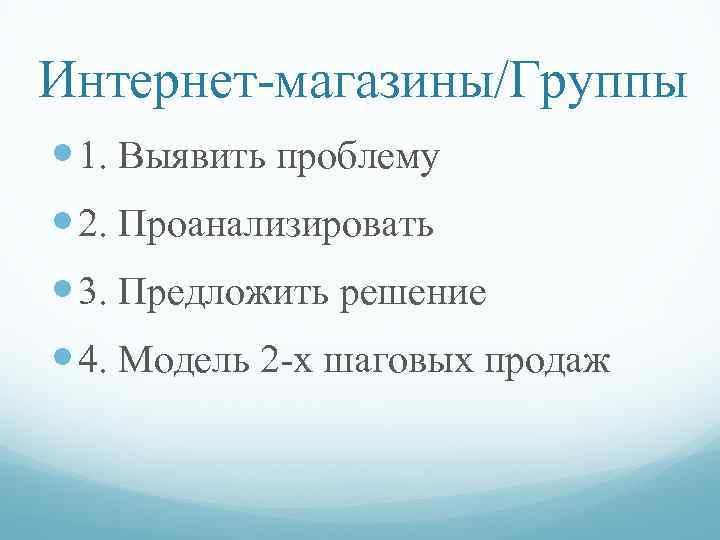 Интернет-магазины/Группы

1. Выявить проблему

2. Проанализировать

3. Предложить решение

4. Модель 2-х шаговых продаж